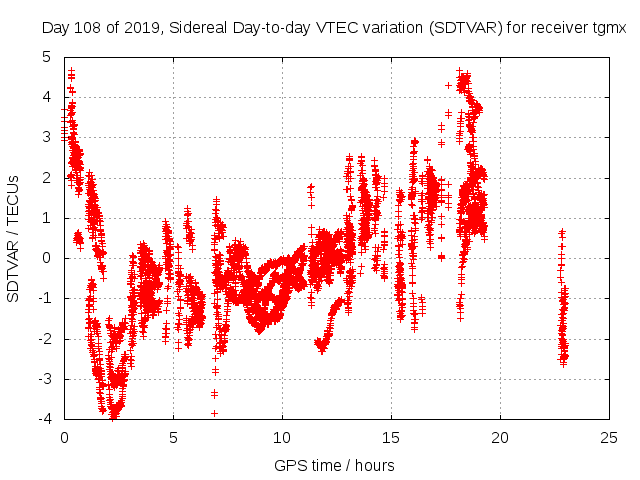 Day 108 of 2019, Sidereal Day-to-day VTEC variation (SDTVAR) for receiver tgmx

SDTVAR / TECUs

5
4
3
2
1
0
-1
-2
-3
-4

0
5
10
15
20
25

GPS time / hours